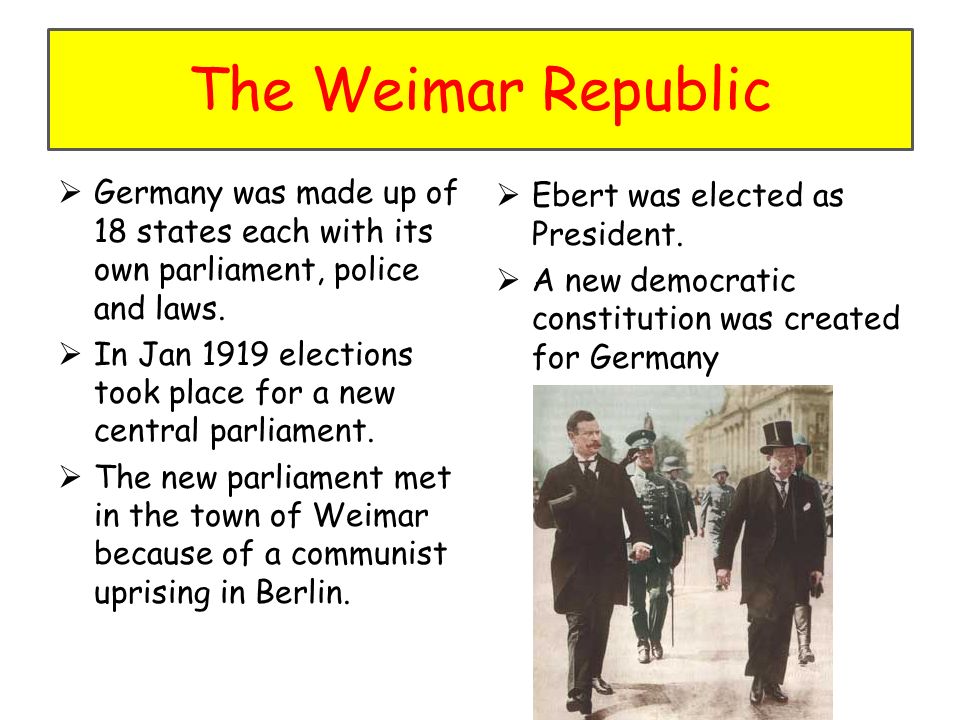 The Weimar Republic

➢ Germany was made up of 18 states each with its own parliament, police and laws.

➢ In Jan 1919 elections took place for a new central parliament.

➢ The new parliament met in the town of Weimar because of a communist uprising in Berlin.

➢ Ebert was elected as President.

➢ A new democratic constitution was created for Germany